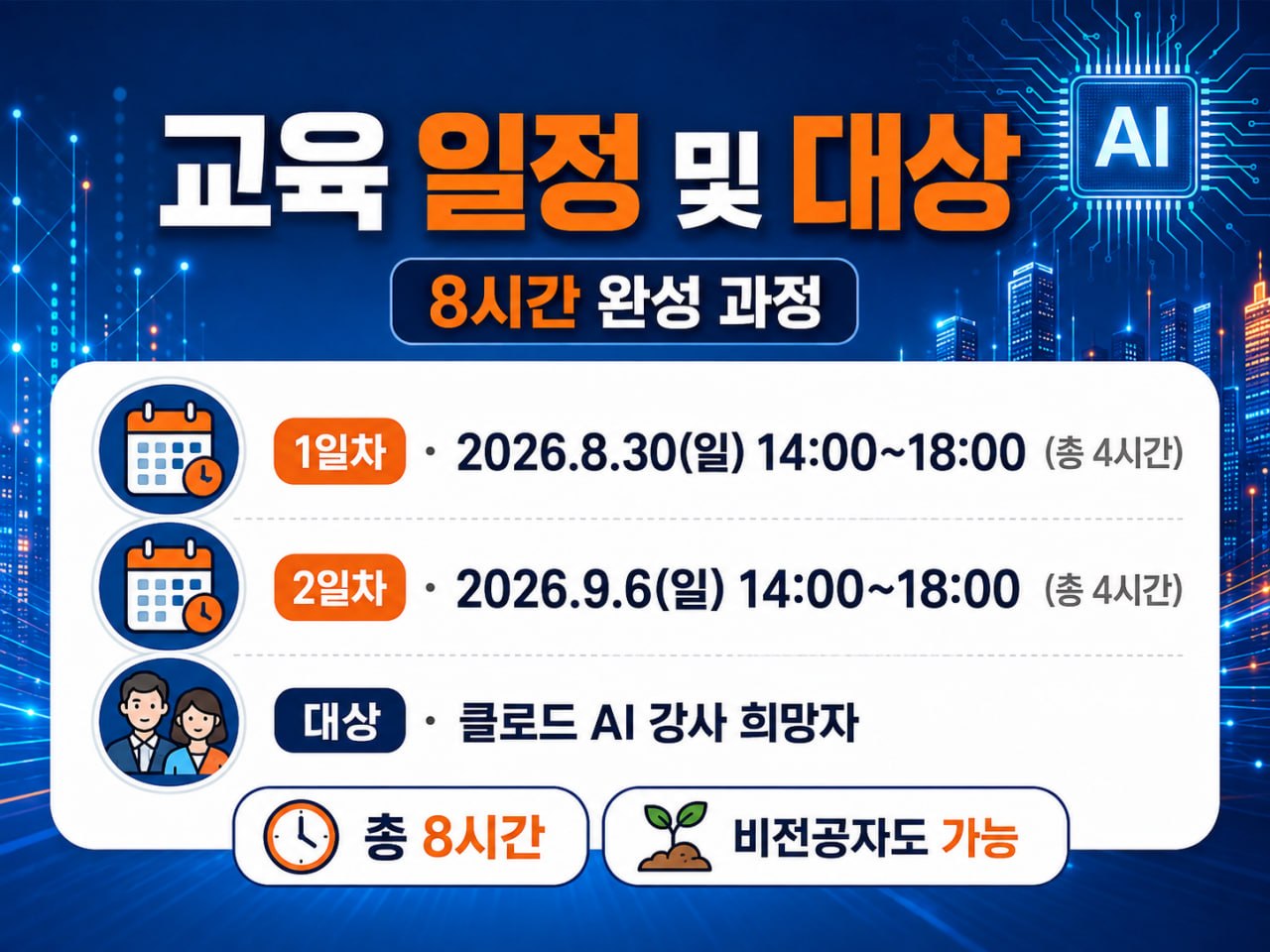 교육 일정 및 대상

AI

8시간 완성 과정

1일차 · 2026.8.30(일) 14:00~18:00 (총 4시간)

2일차 · 2026.9.6(일) 14:00~18:00 (총 4시간)

대상 · 클로드 AI 강사 희망자

총 8시간

비전공자도 가능